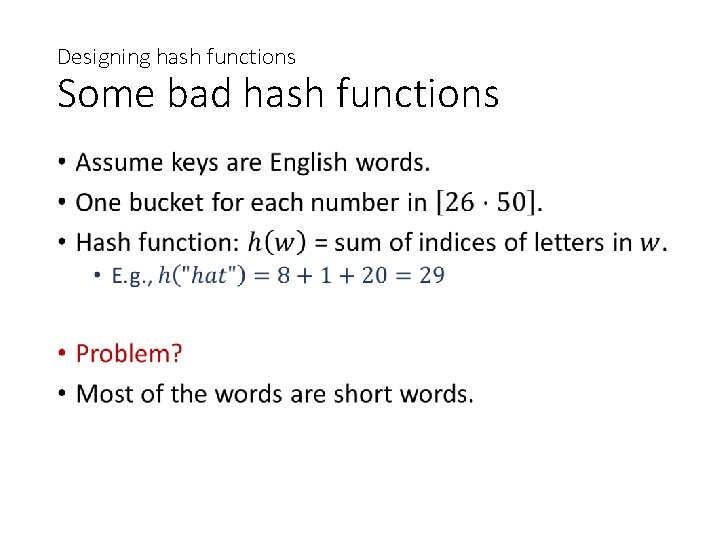 Designing hash functions

Some bad hash functions

• Assume keys are English words.

• One bucket for each number in $[26 \cdot 50]$.

• Hash function: $h(w)$ = sum of indices of letters in $w$.

• E.g., $h("hat") = 8 + 1 + 20 = 29$

• Problem?

• Most of the words are short words.